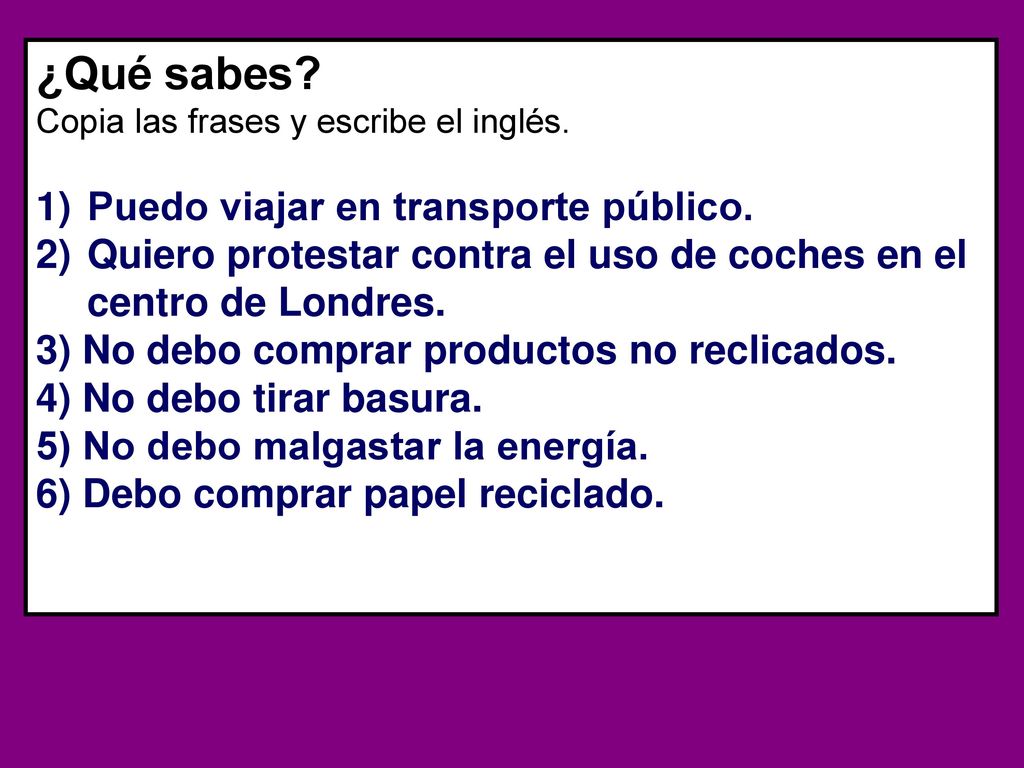 ¿Qué sabes?
Copia las frases y escribe el inglés.

1) Puedo viajar en transporte público.
2) Quiero protestar contra el uso de coches en el centro de Londres.
3) No debo comprar productos no reclicados.
4) No debo tirar basura.
5) No debo malgastar la energía.
6) Debo comprar papel reciclado.